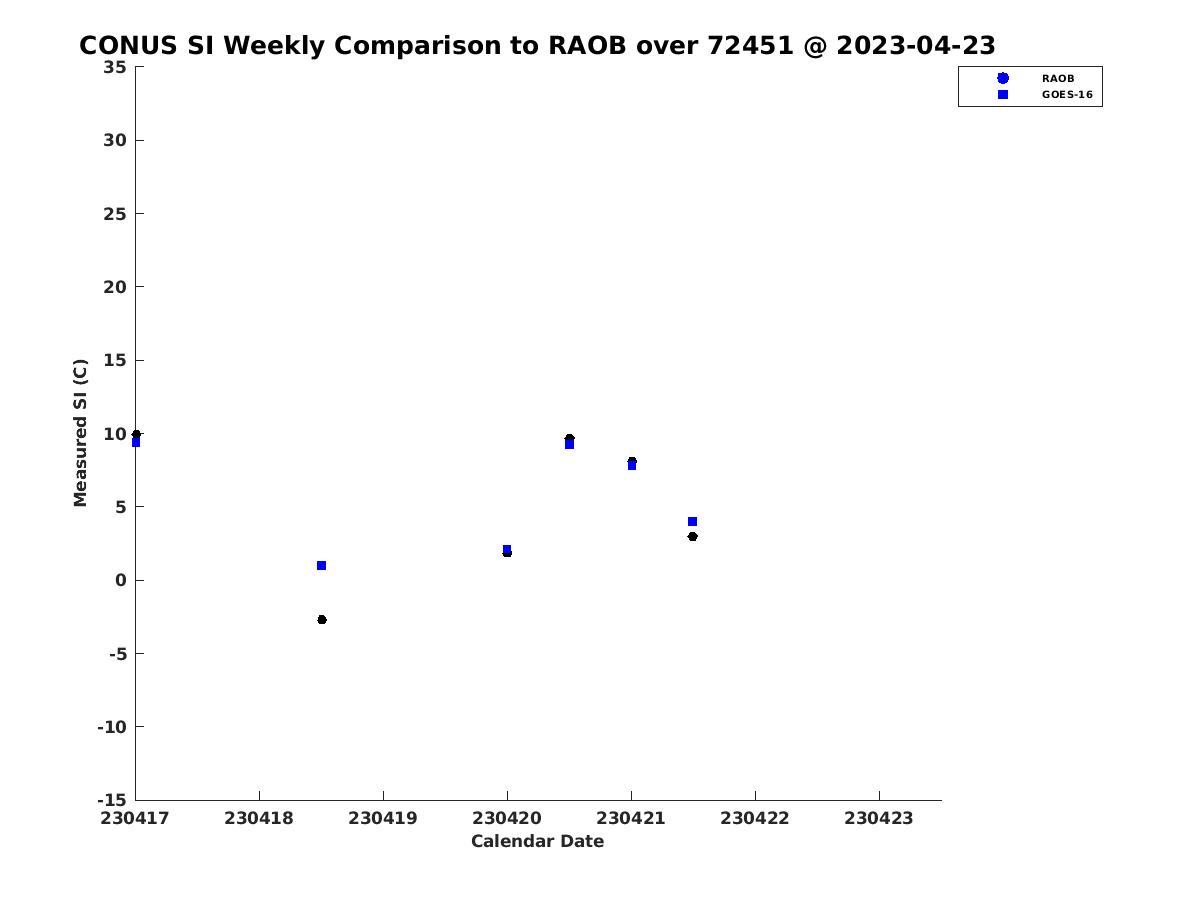 CONUS SI Weekly Comparison to RAOB over 72451 @ 2023-04-23

RAOB
GOES-16

Measured SI (C)

35
30
25
20
15
10
5
0
-5
-10
-15

230417
230418
230419
230420
230421
230422
230423

Calendar Date